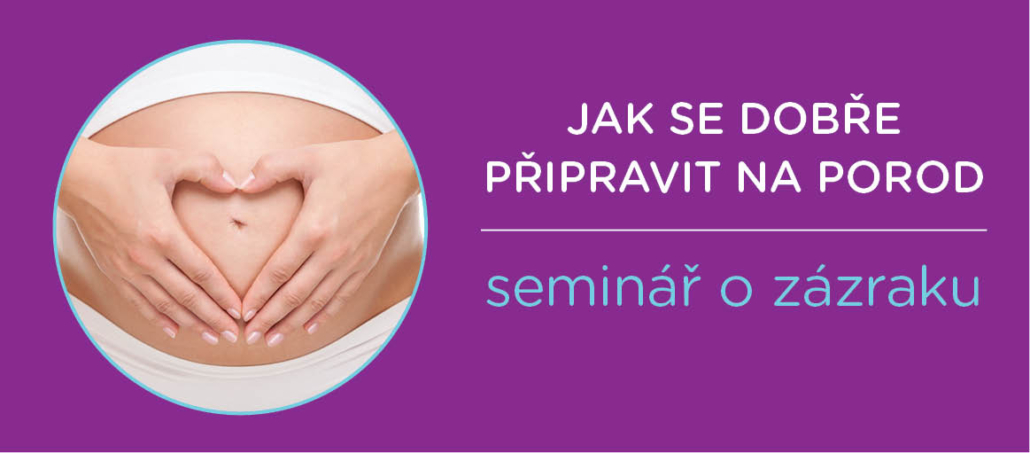 JAK SE DOBŘE PŘIPRAVIT NA POROD

seminář o zázraku